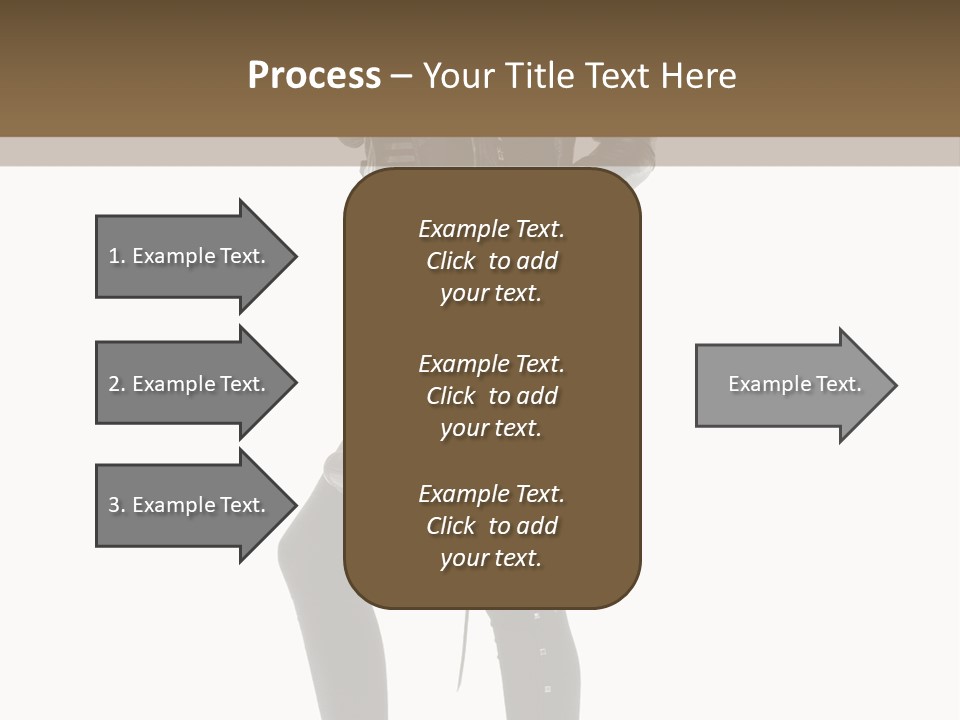 Process – Your Title Text Here

1. Example Text.

2. Example Text.

3. Example Text.

Example Text. Click to add your text.

Example Text. Click to add your text.

Example Text. Click to add your text.

Example Text.